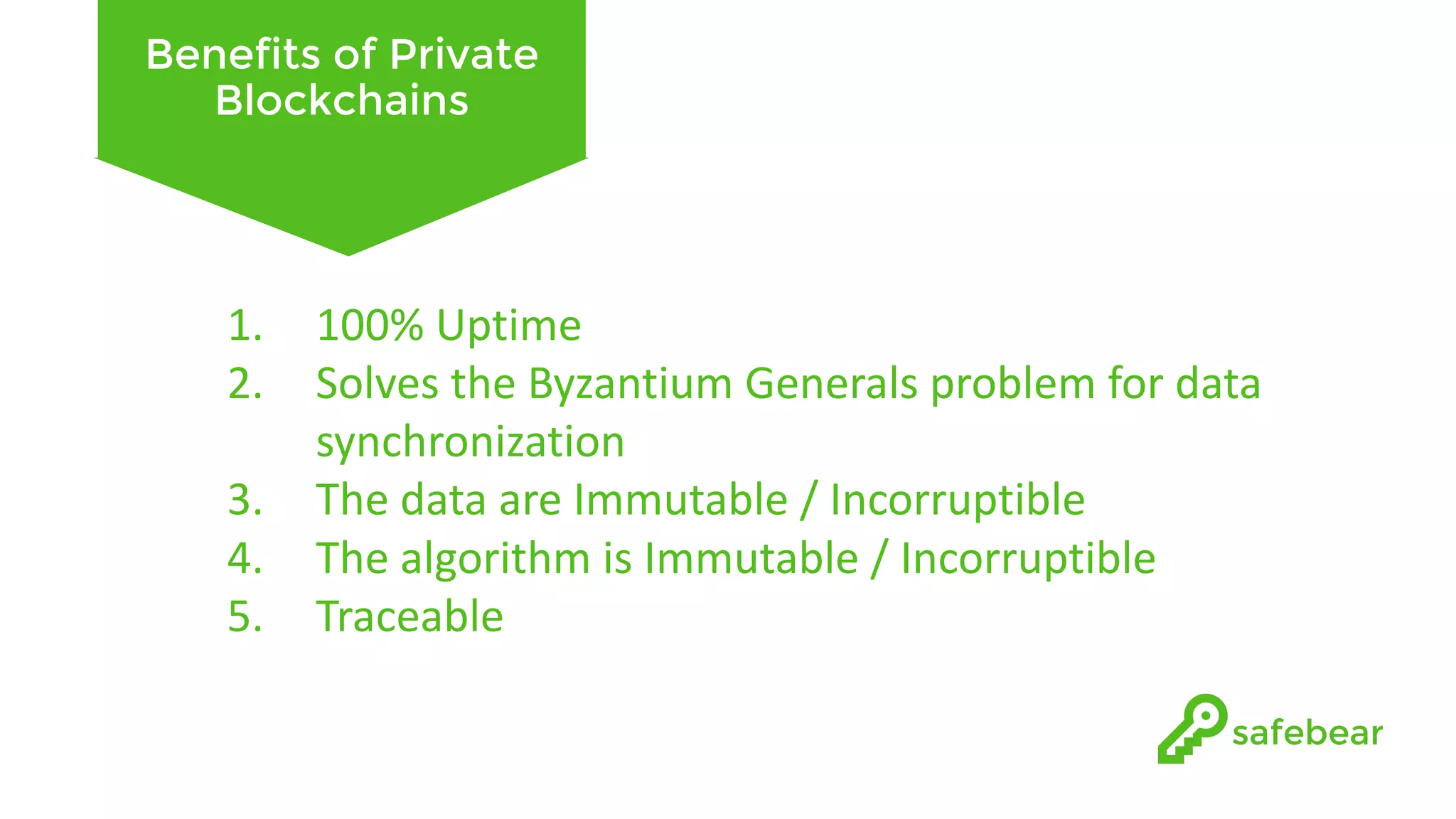 Benefits of Private Blockchains

1. 100% Uptime
2. Solves the Byzantium Generals problem for data synchronization
3. The data are Immutable / Incorruptible
4. The algorithm is Immutable / Incorruptible
5. Traceable

safebear